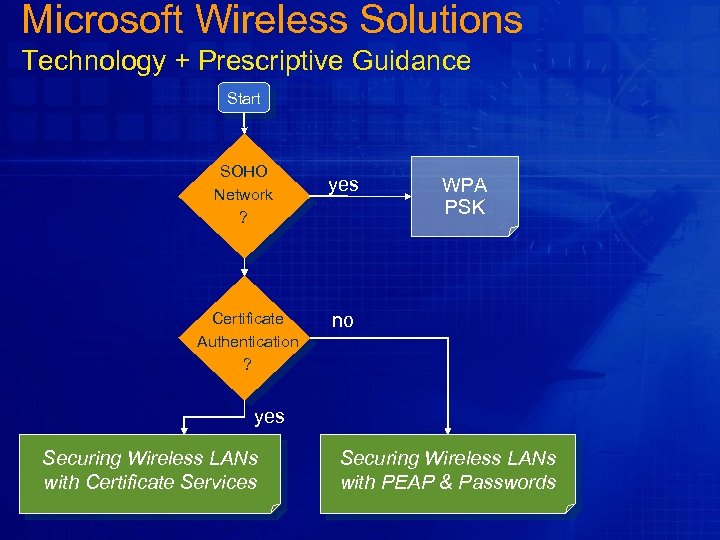 Microsoft Wireless Solutions
Technology + Prescriptive Guidance

Start

SOHO Network ?

yes

WPA PSK

Certificate Authentication ?

no

yes

Securing Wireless LANs with Certificate Services

Securing Wireless LANs with PEAP & Passwords